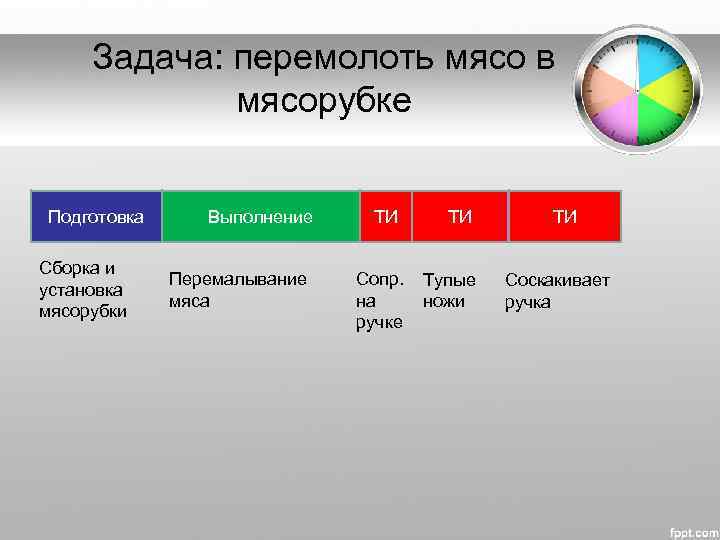 Задача: перемолоть мясо в мясорубке

| Подготовка | Выполнение | ТИ | ТИ | ТИ |
|---|---|---|---|---|
| Сборка и установка мясорубки | Перемалывание мяса | Сопр. на ручке | Тупые ножи | Соскакивает ручка |

fppt.com